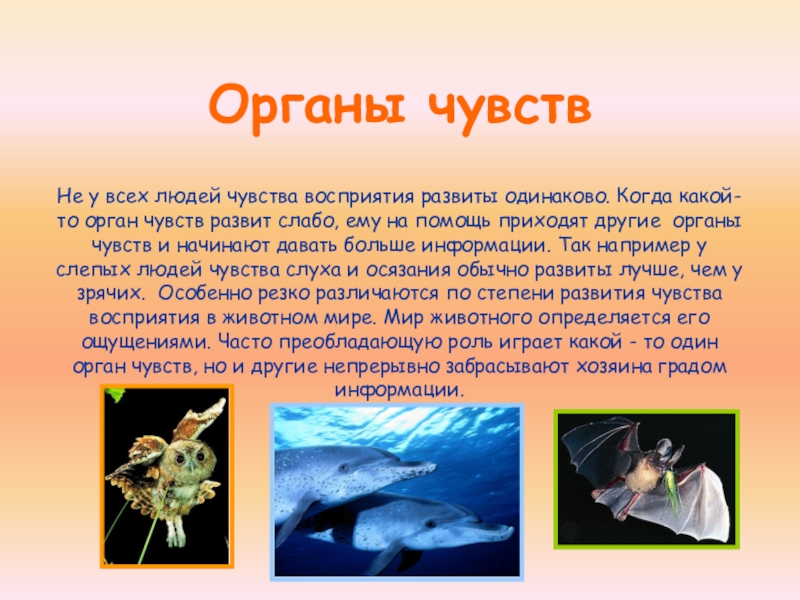 Органы чувств

Не у всех людей чувства восприятия развиты одинаково. Когда какой-то орган чувств развит слабо, ему на помощь приходят другие органы чувств и начинают давать больше информации. Так например у слепых людей чувства слуха и осязания обычно развиты лучше, чем у зрячих. Особенно резко различаются по степени развития чувства восприятия в животном мире. Мир животного определяется его ощущениями. Часто преобладающую роль играет какой - то один орган чувств, но и другие непрерывно забрасывают хозяина градом информации.